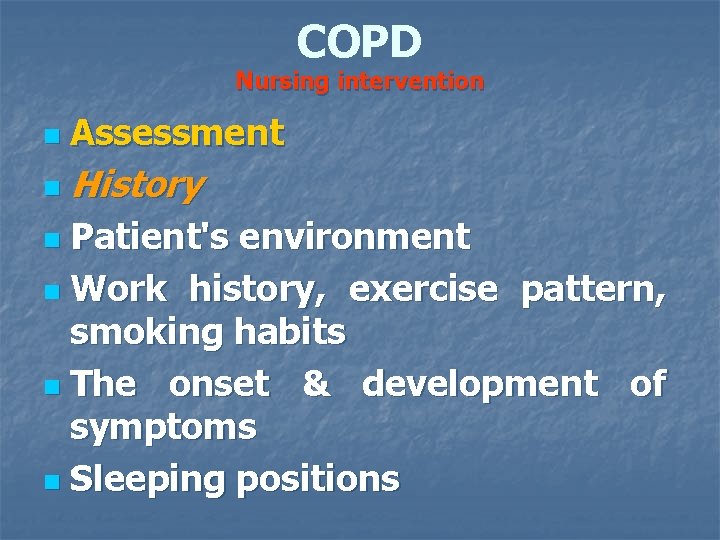 COPD
Nursing intervention

- Assessment
- History
- Patient's environment
- Work history, exercise pattern, smoking habits
- The onset & development of symptoms
- Sleeping positions